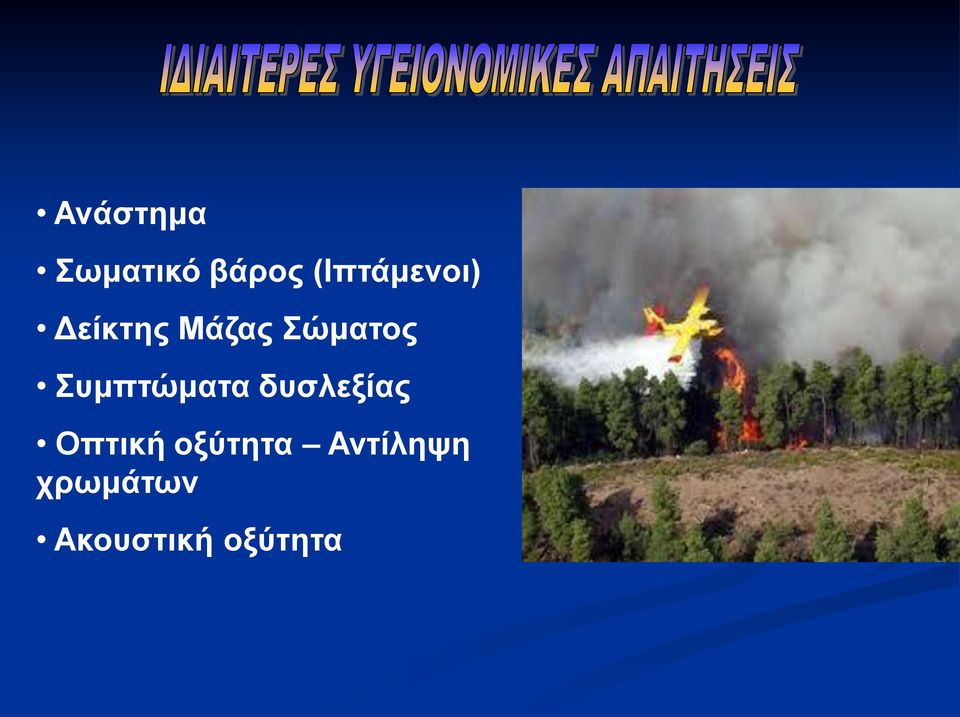 ΙΔΙΑΙΤΕΡΕΣ ΥΓΕΙΟΝΟΜΙΚΕΣ ΑΠΑΙΤΗΣΕΙΣ

• Ανάστημα
• Σωματικό βάρος (Ιπτάμενοι)
• Δείκτης Μάζας Σώματος
• Συμπτώματα δυσλεξίας
• Οπτική οξύτητα – Αντίληψη χρωμάτων
• Ακουστική οξύτητα